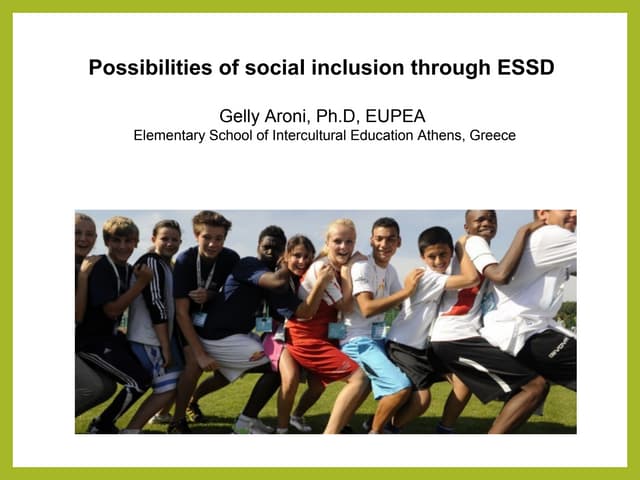 Possibilities of social inclusion through ESSD

Gelly Aroni, Ph.D, EUPEA
Elementary School of Intercultural Education Athens, Greece